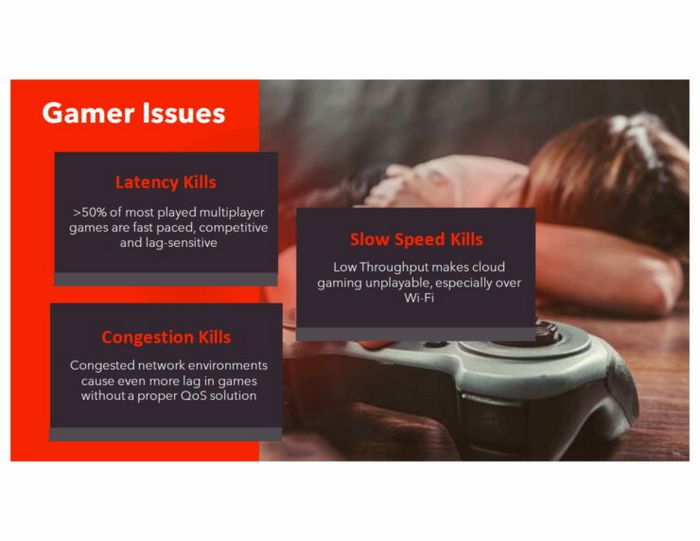 Gamer Issues

Latency Kills

>50% of most played multiplayer games are fast paced, competitive and lag-sensitive

Slow Speed Kills

Low Throughput makes cloud gaming unplayable, especially over Wi-Fi

Congestion Kills

Congested network environments cause even more lag in games without a proper QoS solution